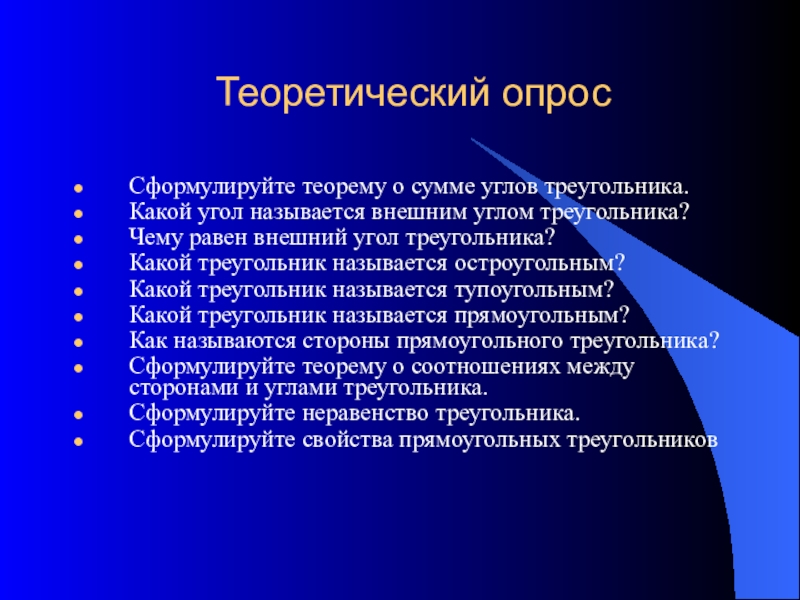 Теоретический опрос

- Сформулируйте теорему о сумме углов треугольника.
- Какой угол называется внешним углом треугольника?
- Чему равен внешний угол треугольника?
- Какой треугольник называется остроугольным?
- Какой треугольник называется тупоугольным?
- Какой треугольник называется прямоугольным?
- Как называются стороны прямоугольного треугольника?
- Сформулируйте теорему о соотношениях между сторонами и углами треугольника.
- Сформулируйте неравенство треугольника.
- Сформулируйте свойства прямоугольных треугольников